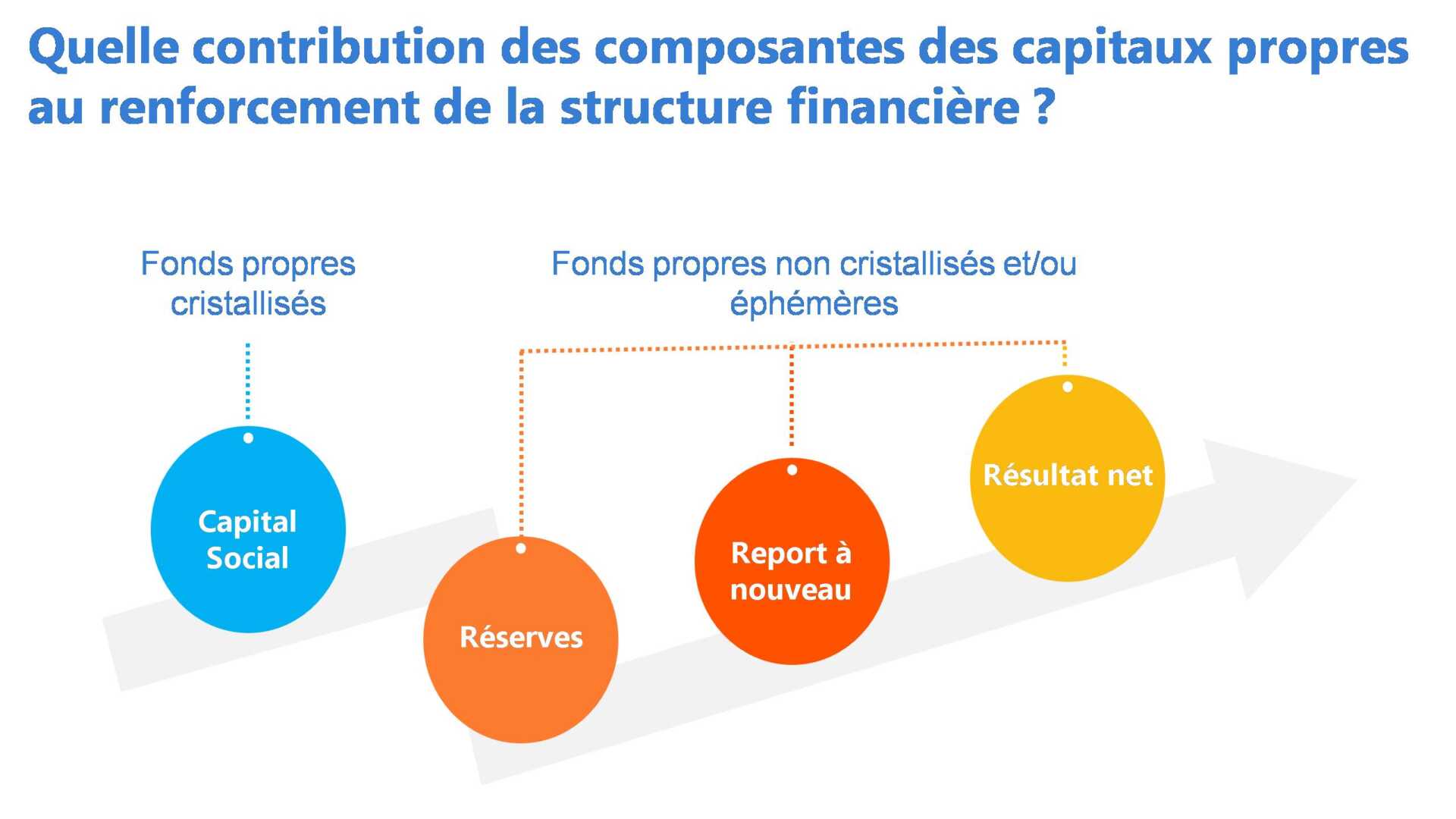 Quelle contribution des composantes des capitaux propres au renforcement de la structure financière ?

Fonds propres cristallisés

Fonds propres non cristallisés et/ou éphémères

Capital Social

Réserves

Report à nouveau

Résultat net